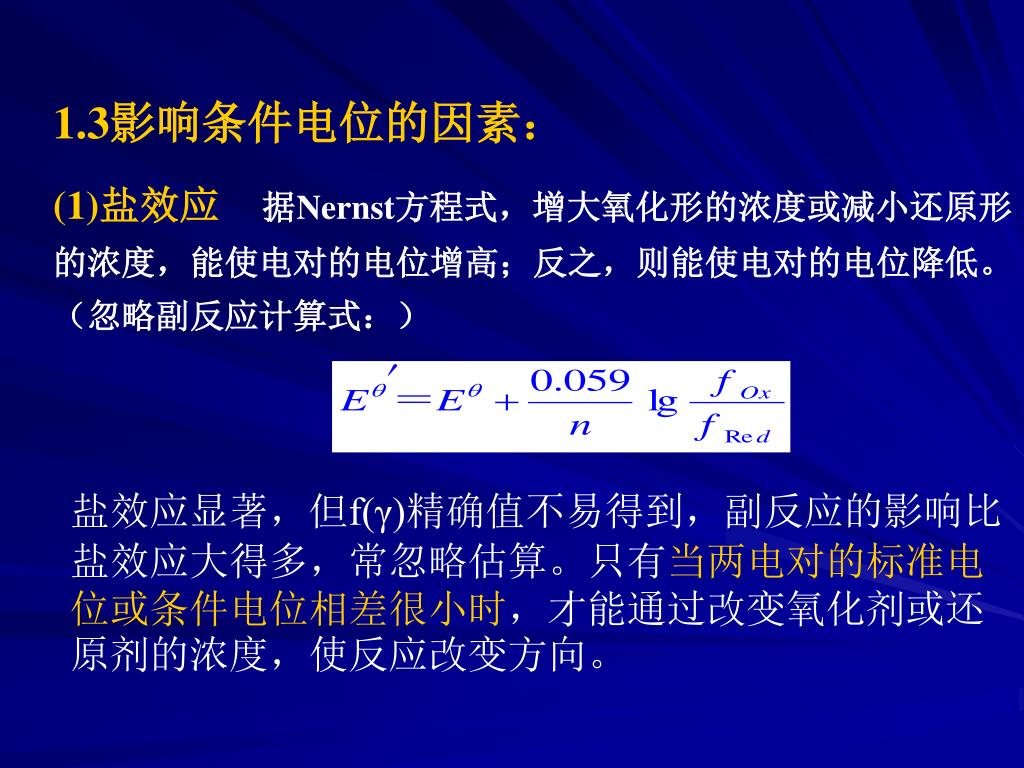 1.3影响条件电位的因素：

(1)盐效应　据Nernst方程式，增大氧化形的浓度或减小还原形的浓度，能使电对的电位增高；反之，则能使电对的电位降低。（忽略副反应计算式：）

$E^{\theta'} = E^{\theta} + \frac{0.059}{n} \lg \frac{f_{Ox}}{f_{Red}}$

盐效应显著，但f(γ)精确值不易得到，副反应的影响比盐效应大得多，常忽略估算。只有当两电对的标准电位或条件电位相差很小时，才能通过改变氧化剂或还原剂的浓度，使反应改变方向。